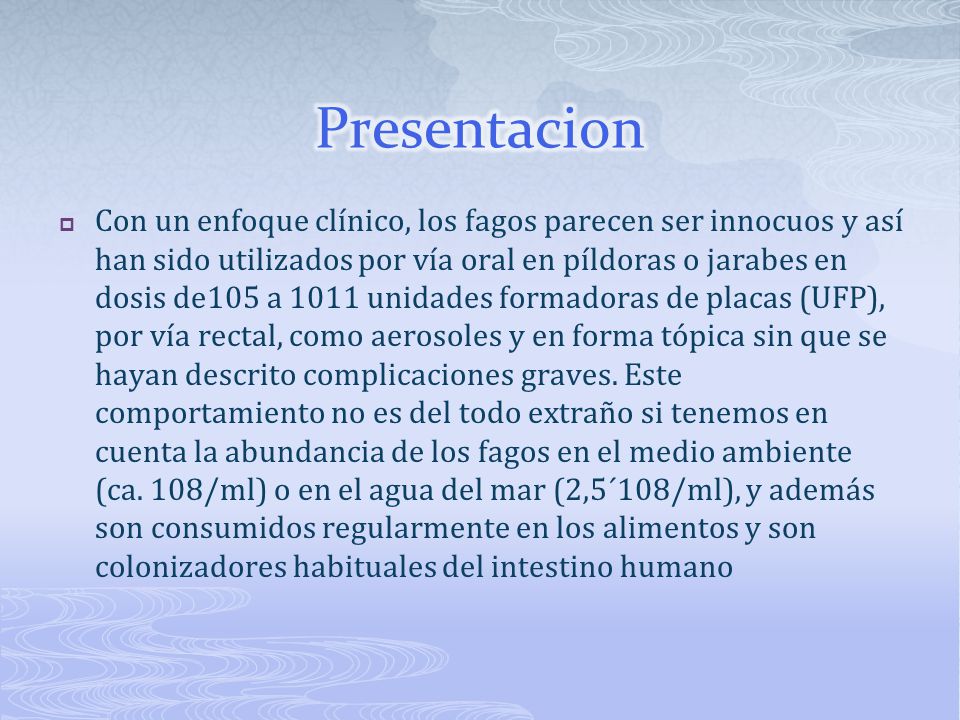 Presentacion

Con un enfoque clínico, los fagos parecen ser innocuos y así han sido utilizados por vía oral en píldoras o jarabes en dosis de105 a 1011 unidades formadoras de placas (UFP), por vía rectal, como aerosoles y en forma tópica sin que se hayan descrito complicaciones graves. Este comportamiento no es del todo extraño si tenemos en cuenta la abundancia de los fagos en el medio ambiente (ca. 108/ml) o en el agua del mar (2,5´108/ml), y además son consumidos regularmente en los alimentos y son colonizadores habituales del intestino humano